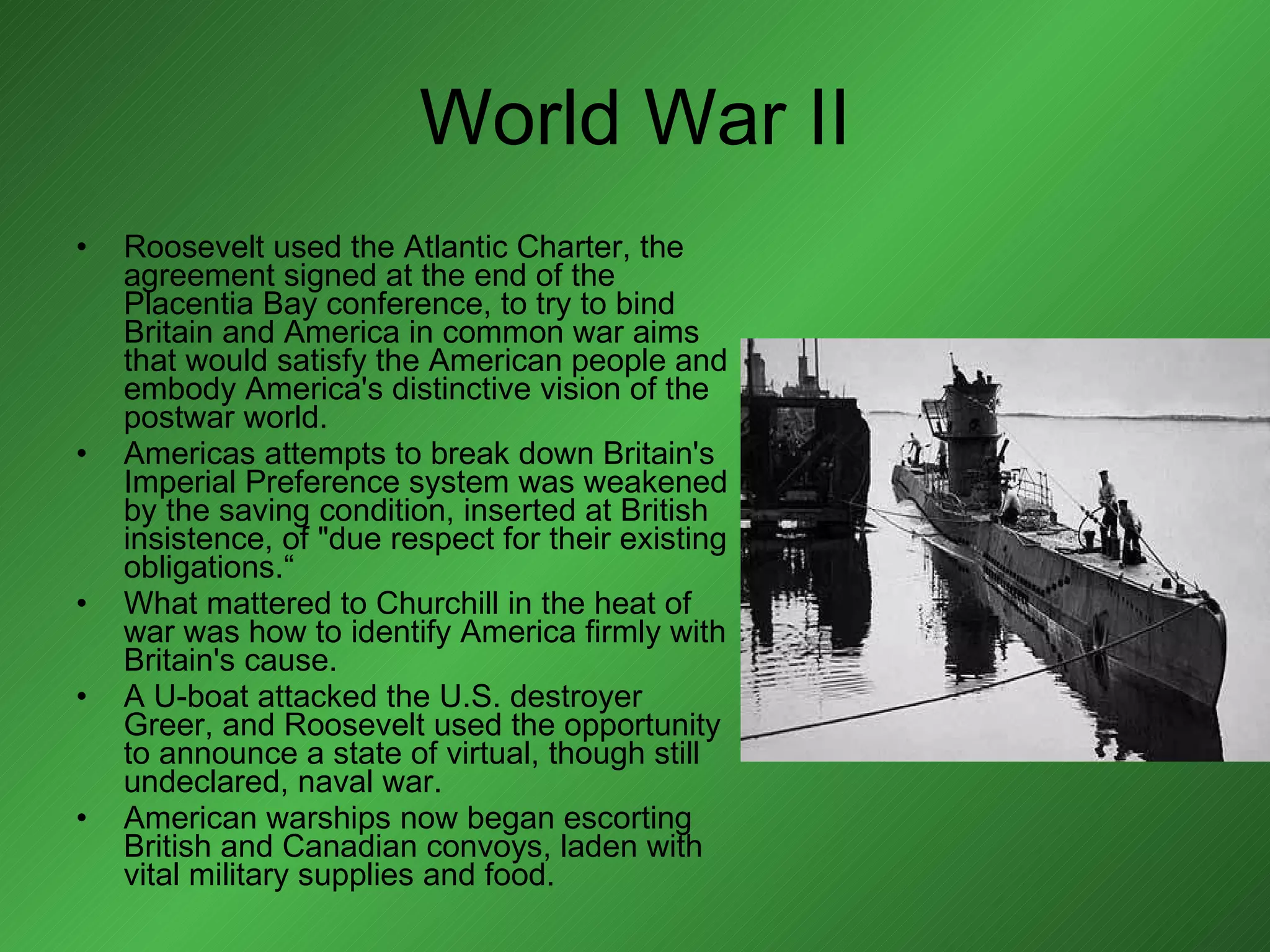 World War II

• Roosevelt used the Atlantic Charter, the agreement signed at the end of the Placentia Bay conference, to try to bind Britain and America in common war aims that would satisfy the American people and embody America's distinctive vision of the postwar world.
• Americas attempts to break down Britain's Imperial Preference system was weakened by the saving condition, inserted at British insistence, of "due respect for their existing obligations.“
• What mattered to Churchill in the heat of war was how to identify America firmly with Britain's cause.
• A U-boat attacked the U.S. destroyer Greer, and Roosevelt used the opportunity to announce a state of virtual, though still undeclared, naval war.
• American warships now began escorting British and Canadian convoys, laden with vital military supplies and food.